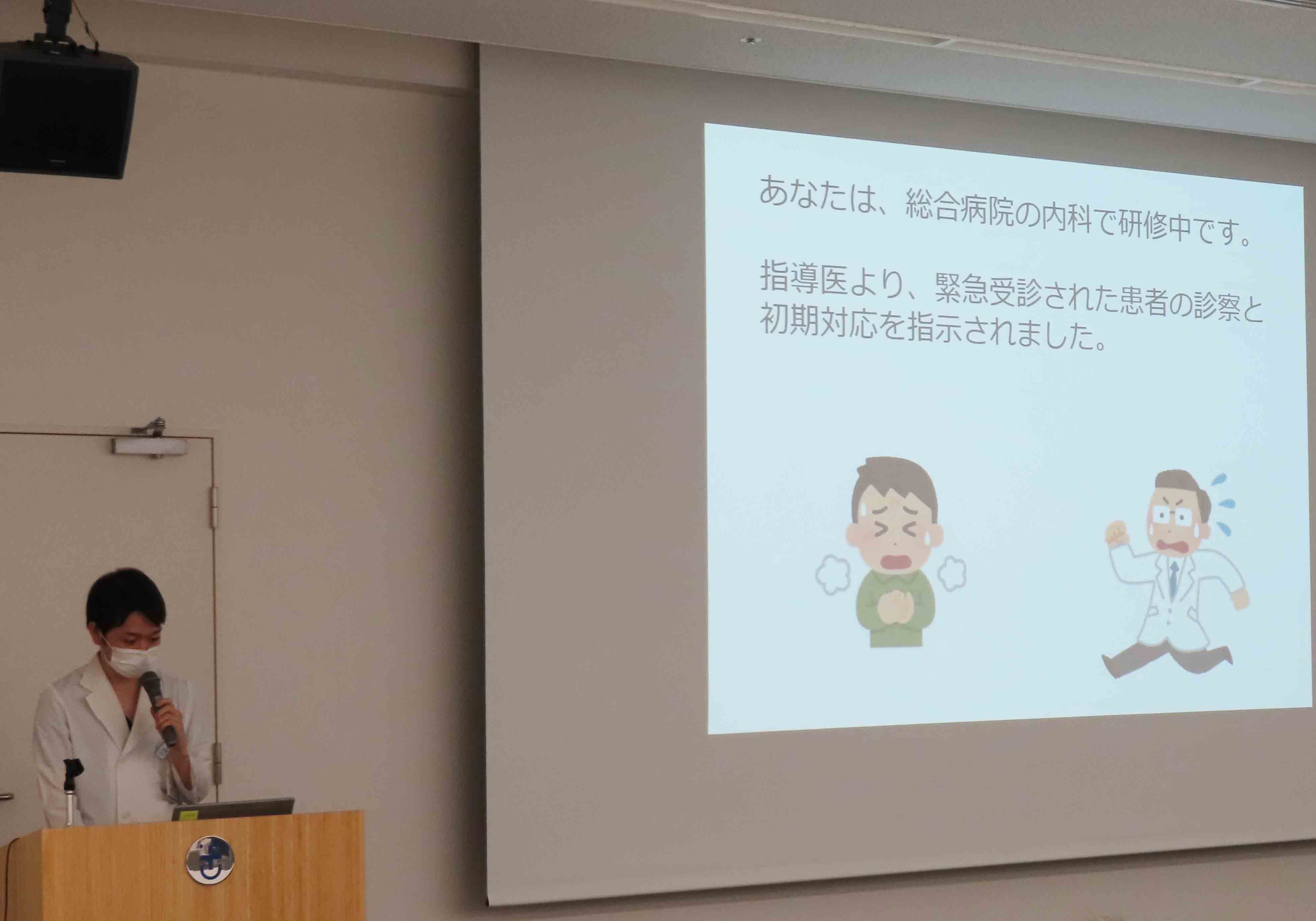 あなたは、総合病院の内科で研修中です。

指導医より、緊急受診された患者の診察と初期対応を指示されました。